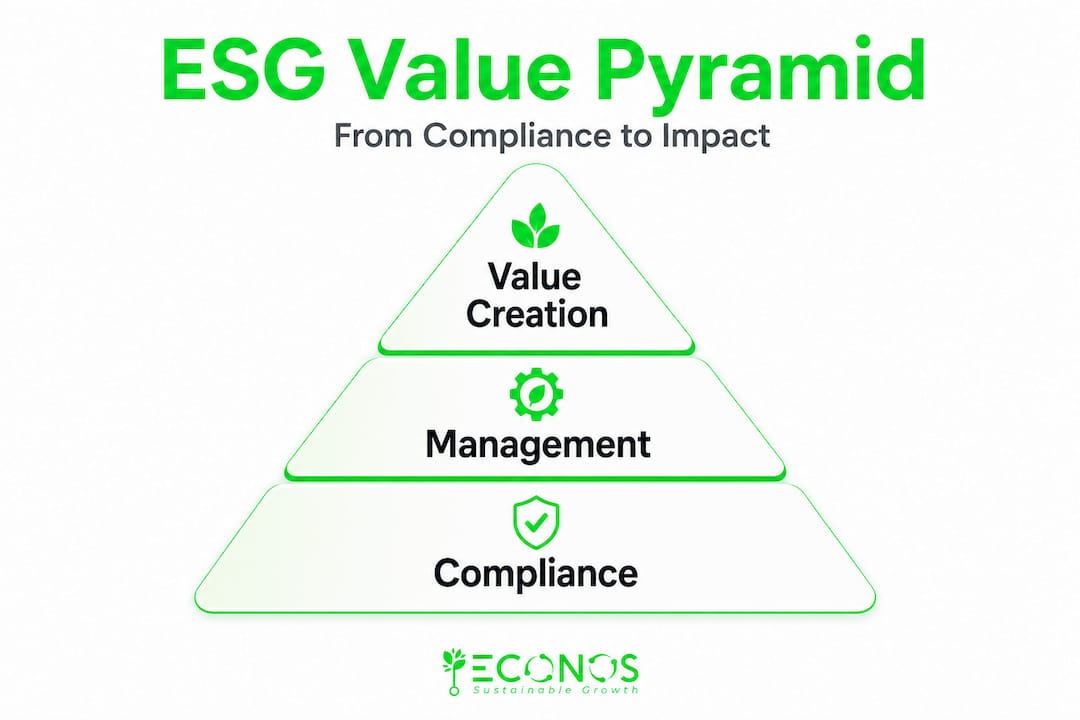 ESG Value Pyramid

From Compliance to Impact

Value Creation

Management

Compliance

ECONOS
Sustainable Growth